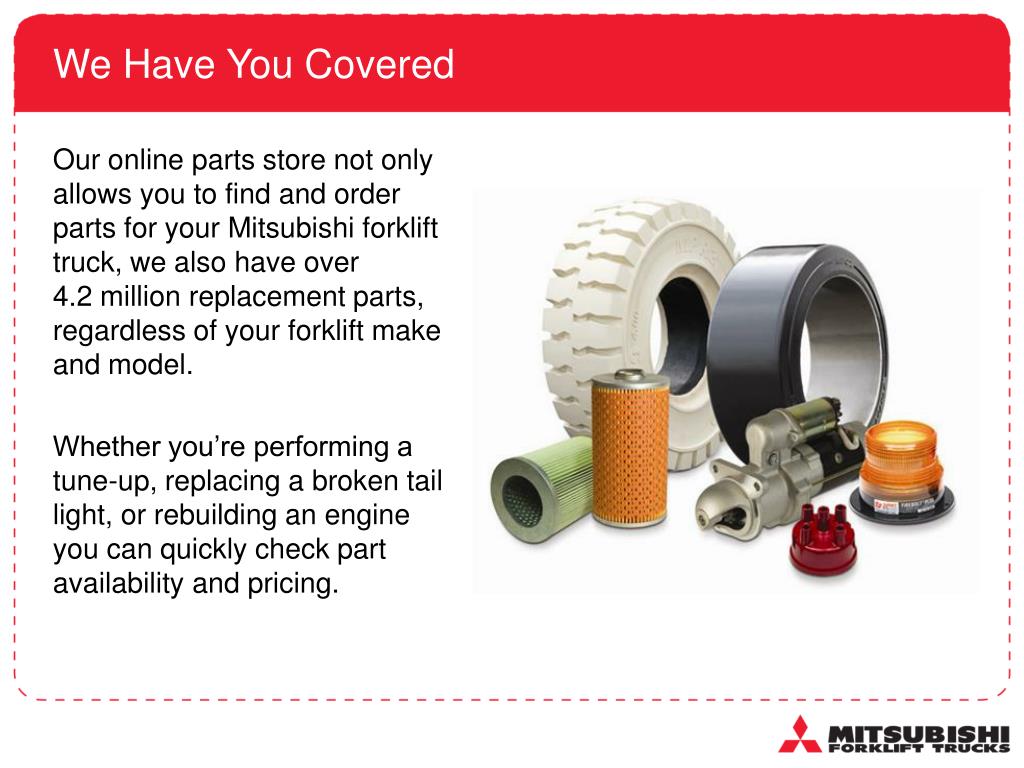 We Have You Covered

Our online parts store not only allows you to find and order parts for your Mitsubishi forklift truck, we also have over 4.2 million replacement parts, regardless of your forklift make and model.

Whether you're performing a tune-up, replacing a broken tail light, or rebuilding an engine you can quickly check part availability and pricing.

MITSUBISHI
FORKLIFT TRUCKS